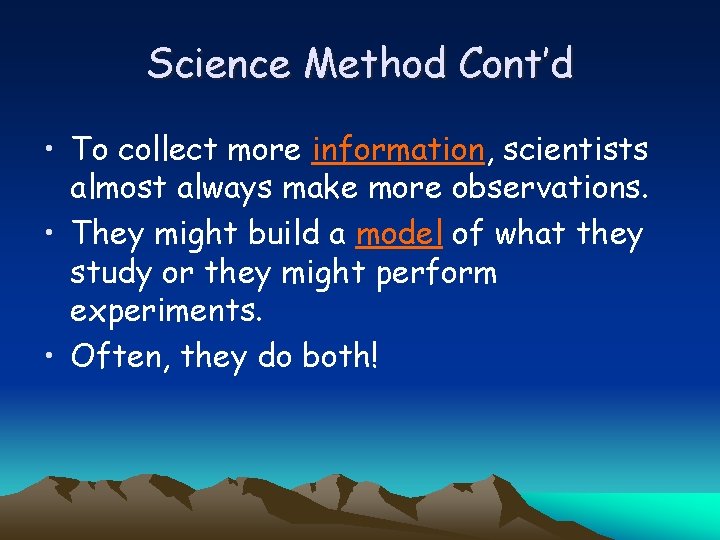 Science Method Cont'd

• To collect more information, scientists almost always make more observations.

• They might build a model of what they study or they might perform experiments.

• Often, they do both!